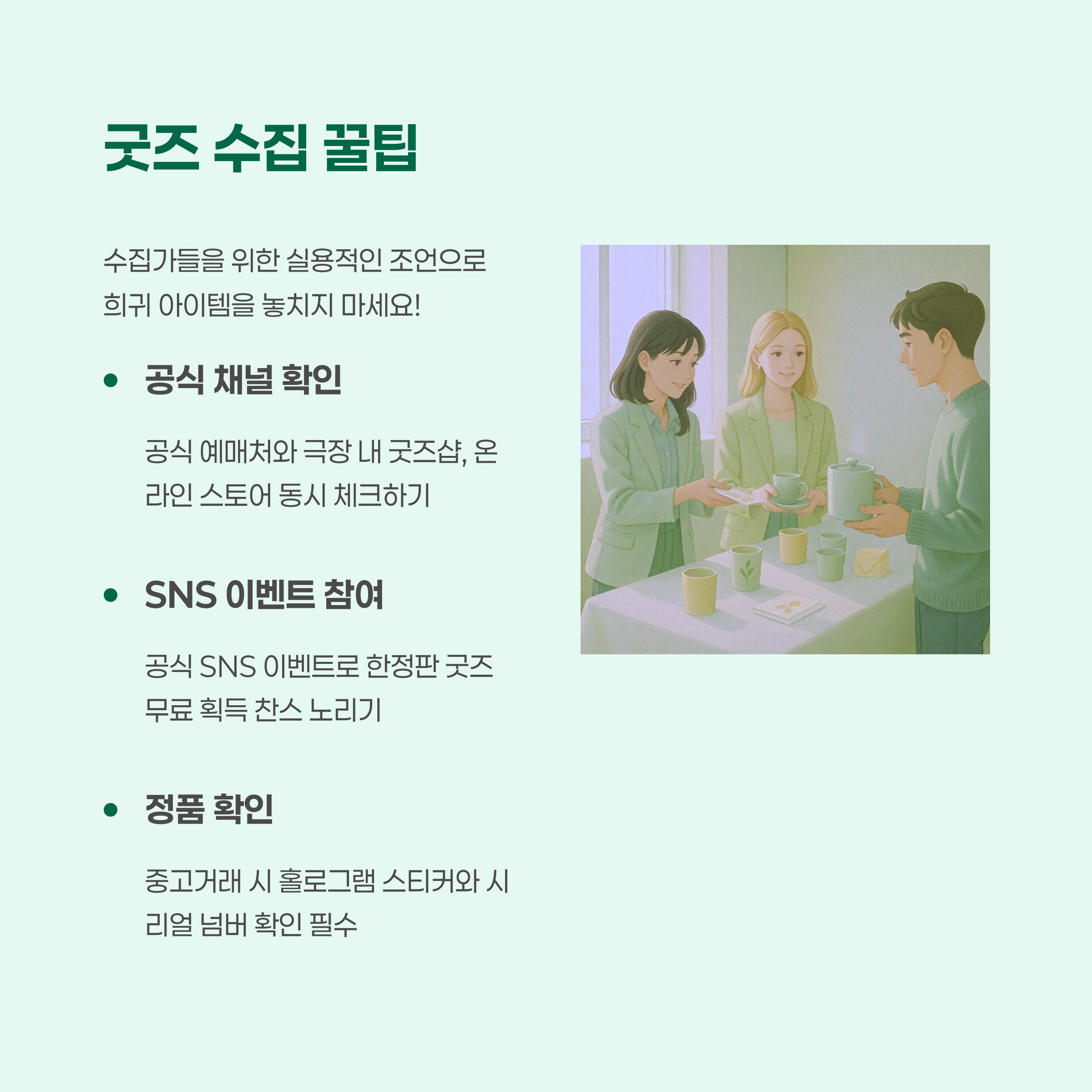 굿즈 수집 꿀팁

수집가들을 위한 실용적인 조언으로 희귀 아이템을 놓치지 마세요!

• 공식 채널 확인

공식 예매처와 극장 내 굿즈샵, 온라인 스토어 동시 체크하기

• SNS 이벤트 참여

공식 SNS 이벤트로 한정판 굿즈 무료 획득 찬스 노리기

• 정품 확인

중고거래 시 홀로그램 스티커와 시리얼 넘버 확인 필수